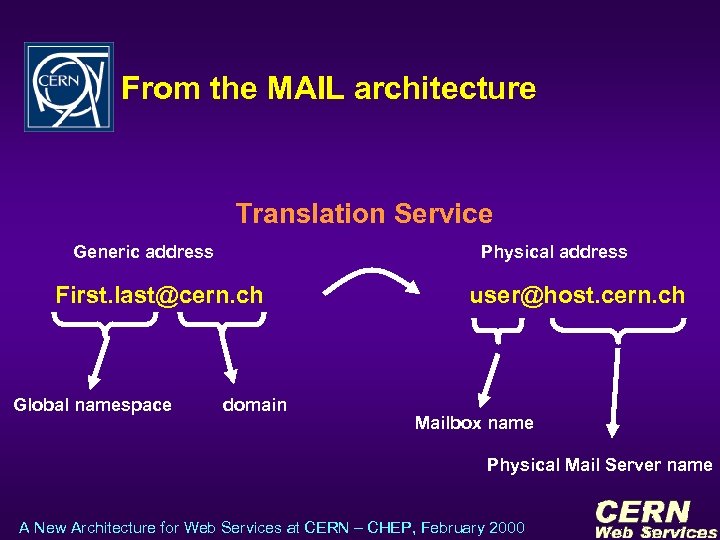 CERN

From the MAIL architecture

Translation Service

Generic address

First.last@cern.ch

Global namespace

domain

Physical address

user@host.cern.ch

Mailbox name

Physical Mail Server name

A New Architecture for Web Services at CERN – CHEP, February 2000

CERN
Web Services